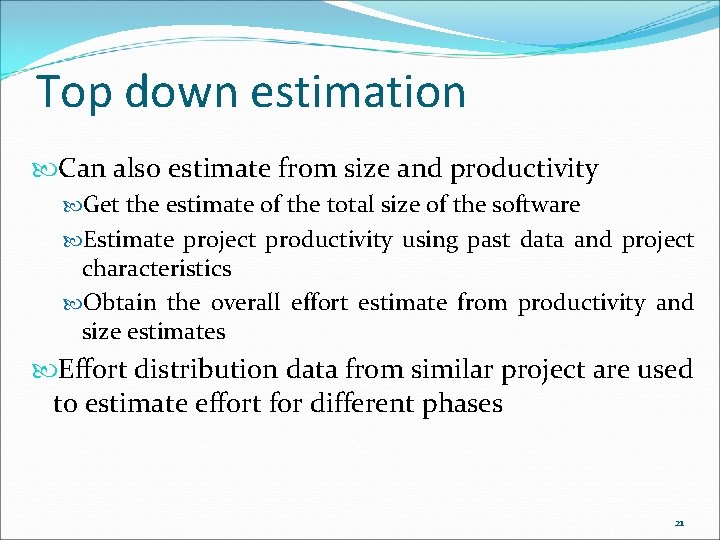 Top down estimation

Can also estimate from size and productivity

Get the estimate of the total size of the software

Estimate project productivity using past data and project characteristics

Obtain the overall effort estimate from productivity and size estimates

Effort distribution data from similar project are used to estimate effort for different phases

21